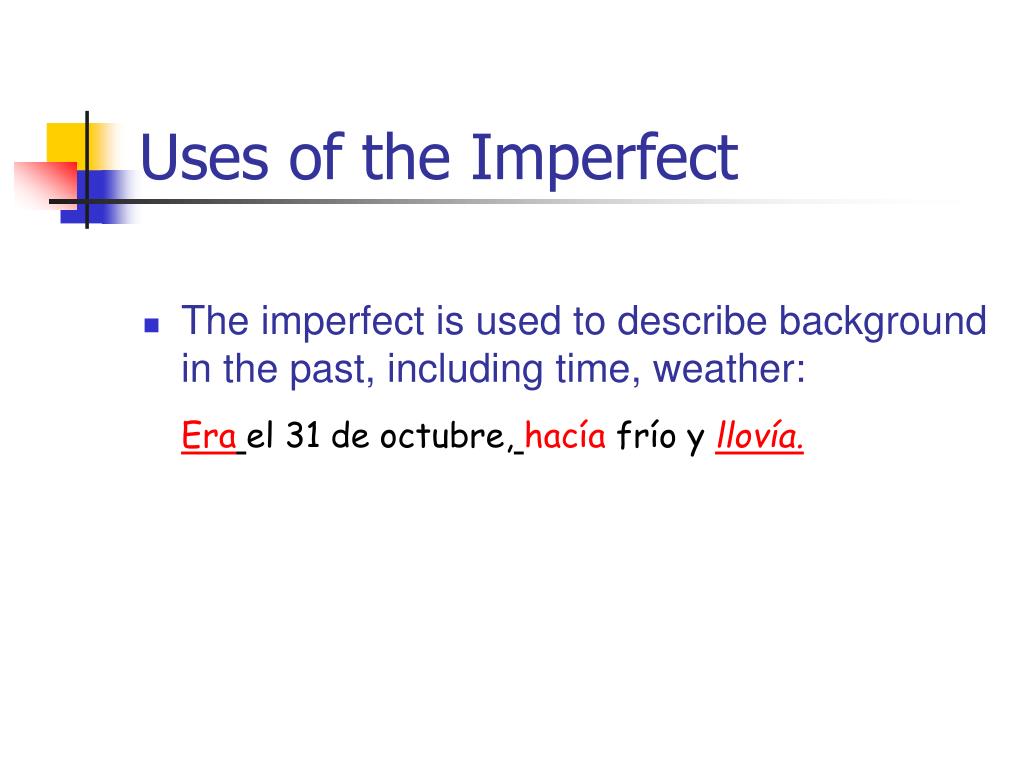 Uses of the Imperfect

The imperfect is used to describe background in the past, including time, weather:

Era el 31 de octubre, hacía frío y llovía.